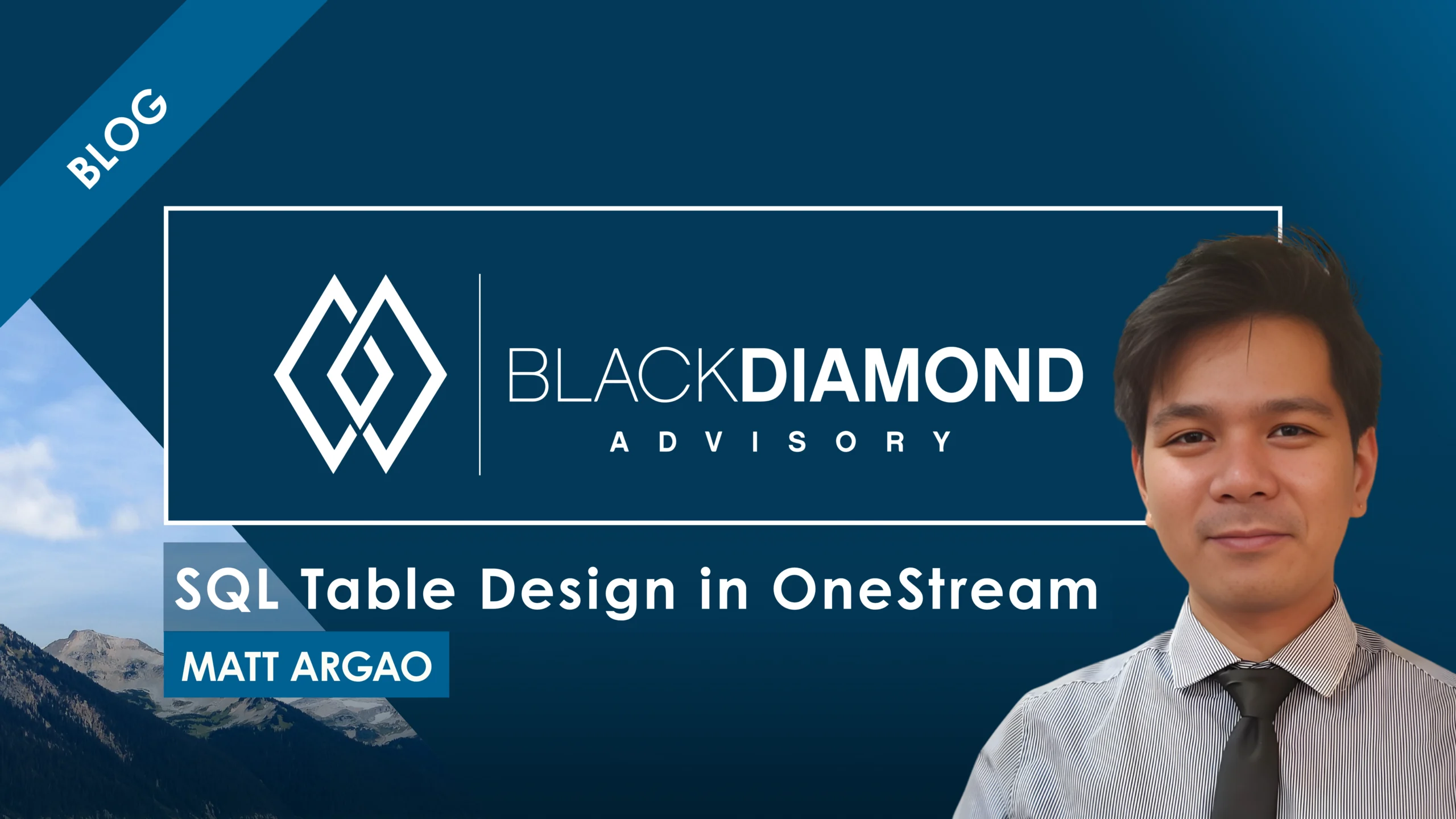 BLOG

BLACKDIAMOND
ADVISORY

SQL Table Design in OneStream

MATT ARGAO